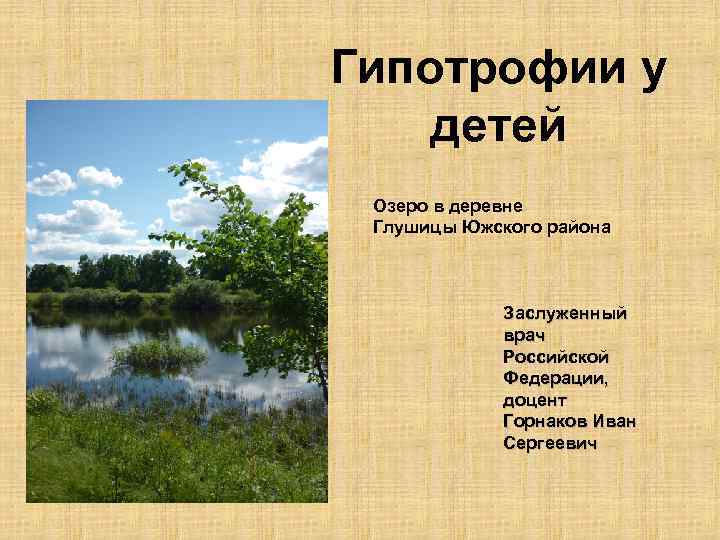 Гипотрофии у детей

Озеро в деревне Глушицы Южского района

Заслуженный врач Российской Федерации, доцент Горнаков Иван Сергеевич